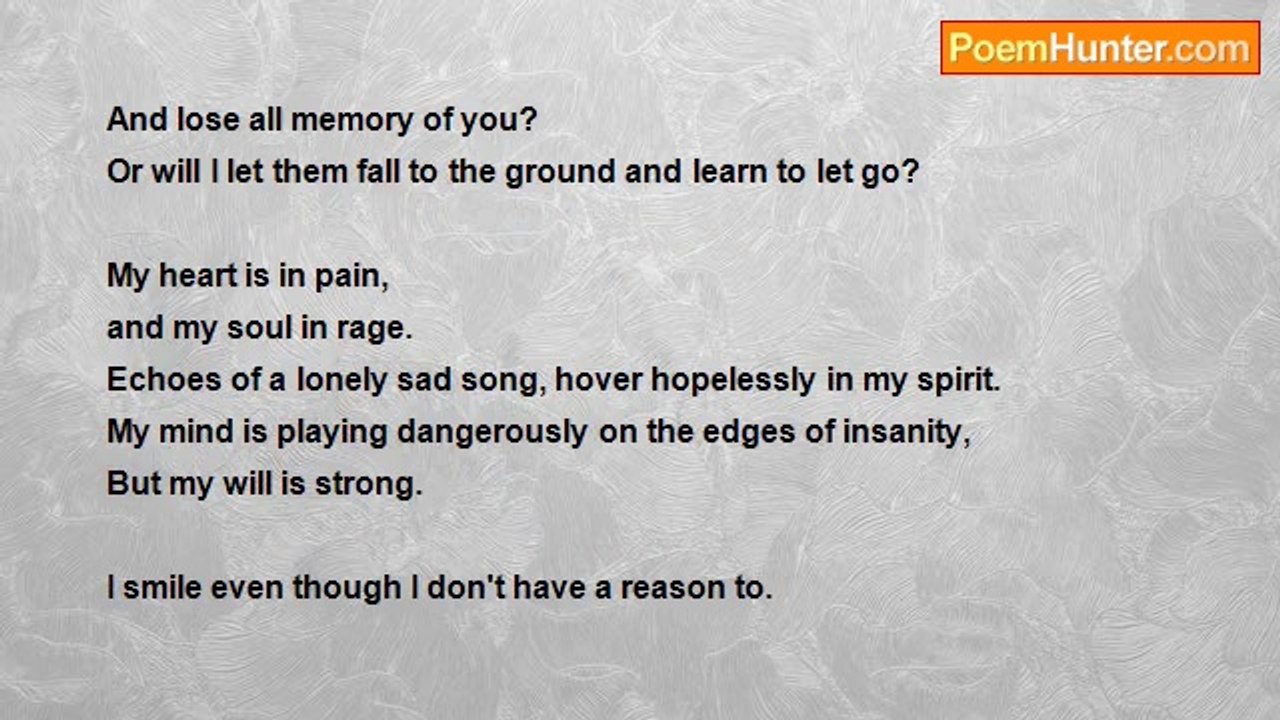 PoemHunter.com

And lose all memory of you?
Or will I let them fall to the ground and learn to let go?

My heart is in pain,
and my soul in rage.
Echoes of a lonely sad song, hover hopelessly in my spirit.
My mind is playing dangerously on the edges of insanity,
But my will is strong.

I smile even though I don't have a reason to.